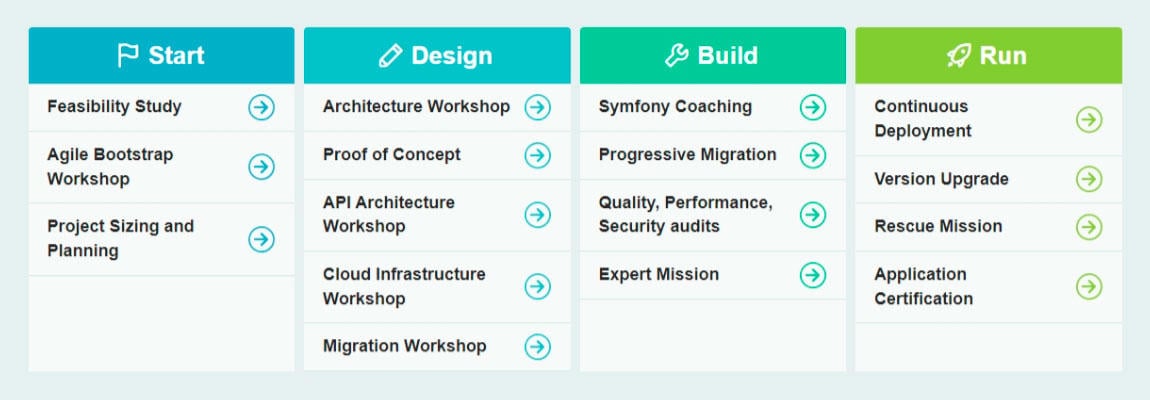 Start

Feasibility Study

Agile Bootstrap Workshop

Project Sizing and Planning

Design

Architecture Workshop

Proof of Concept

API Architecture Workshop

Cloud Infrastructure Workshop

Migration Workshop

Build

Symfony Coaching

Progressive Migration

Quality, Performance, Security audits

Expert Mission

Run

Continuous Deployment

Version Upgrade

Rescue Mission

Application Certification